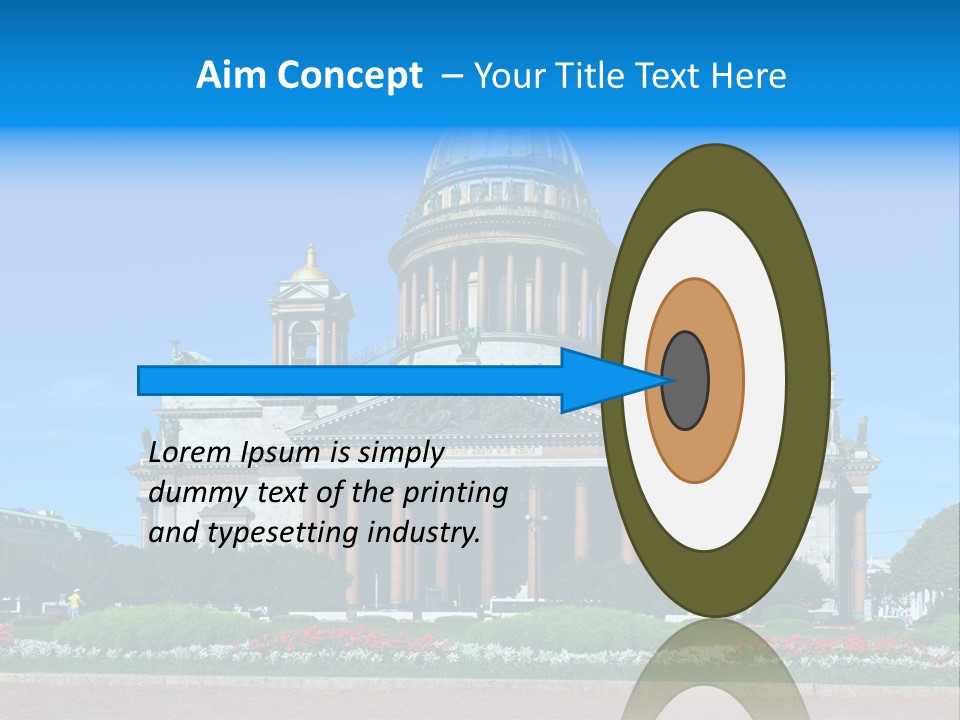 Aim Concept – Your Title Text Here

Lorem Ipsum is simply dummy text of the printing and typesetting industry.